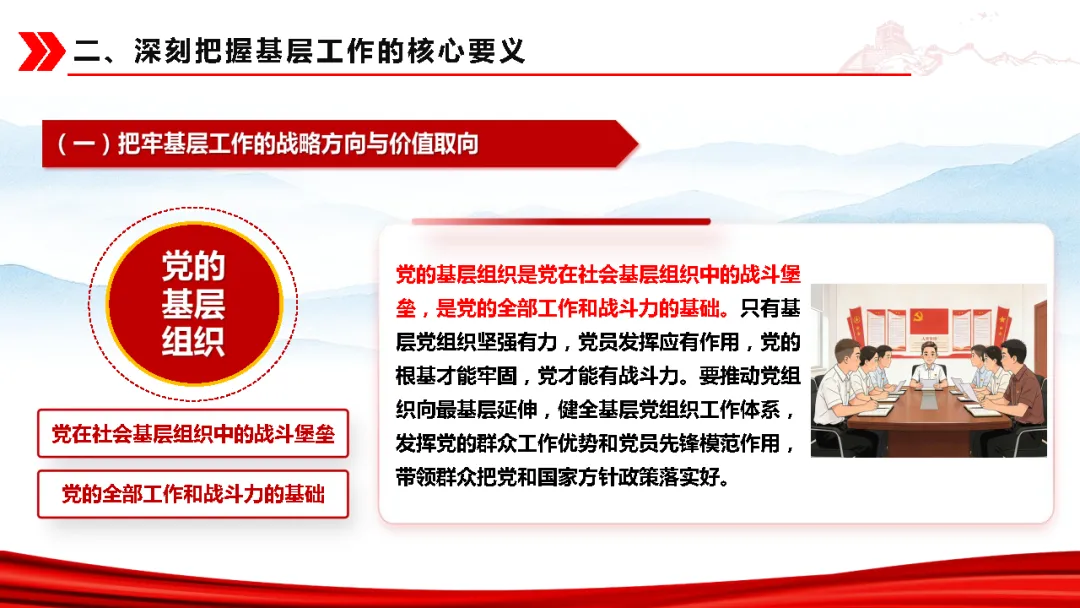 二、深刻把握基层工作的核心要义

（一）把牢基层工作的战略方向与价值取向

党的基层组织

党在社会基层组织中的战斗堡垒

党的全部工作和战斗力的基础

党的基层组织是党在社会基层组织中的战斗堡垒，是党的全部工作和战斗力的基础。只有基层党组织坚强有力，党员发挥应有作用，党的根基才能牢固，党才能有战斗力。要推动党组织向最基层延伸，健全基层党组织工作体系，发挥党的群众工作优势和党员先锋模范作用，带领群众把党和国家方针政策落实好。